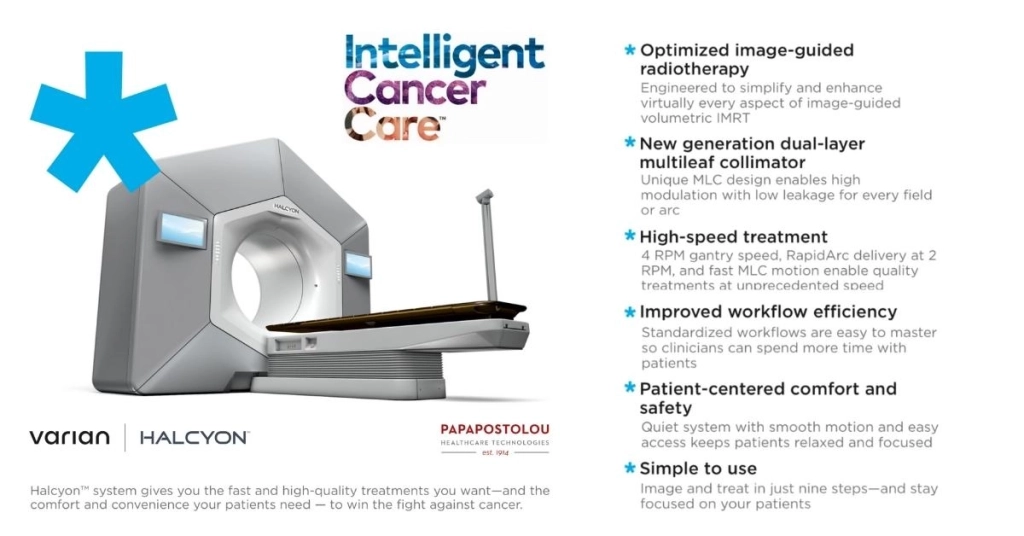 Intelligent Cancer Care™

HALCYON

varian | HALCYON™

PAPAPOSTOLOU
HEALTHCARE TECHNOLOGIES
est. 1914

Halcyon™ system gives you the fast and high-quality treatments you want—and the comfort and convenience your patients need — to win the fight against cancer.

* Optimized image-guided radiotherapy
Engineered to simplify and enhance virtually every aspect of image-guided volumetric IMRT

* New generation dual-layer multileaf collimator
Unique MLC design enables high modulation with low leakage for every field or arc

* High-speed treatment
4 RPM gantry speed, RapidArc delivery at 2 RPM, and fast MLC motion enable quality treatments at unprecedented speed

* Improved workflow efficiency
Standardized workflows are easy to master so clinicians can spend more time with patients

* Patient-centered comfort and safety
Quiet system with smooth motion and easy access keeps patients relaxed and focused

* Simple to use
Image and treat in just nine steps—and stay focused on your patients